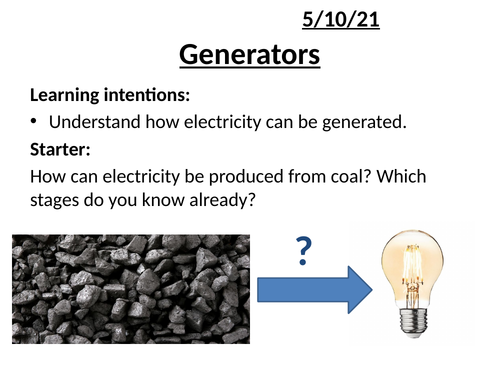 5/10/21

Generators

Learning intentions:

• Understand how electricity can be generated.

Starter:

How can electricity be produced from coal? Which stages do you know already?

?